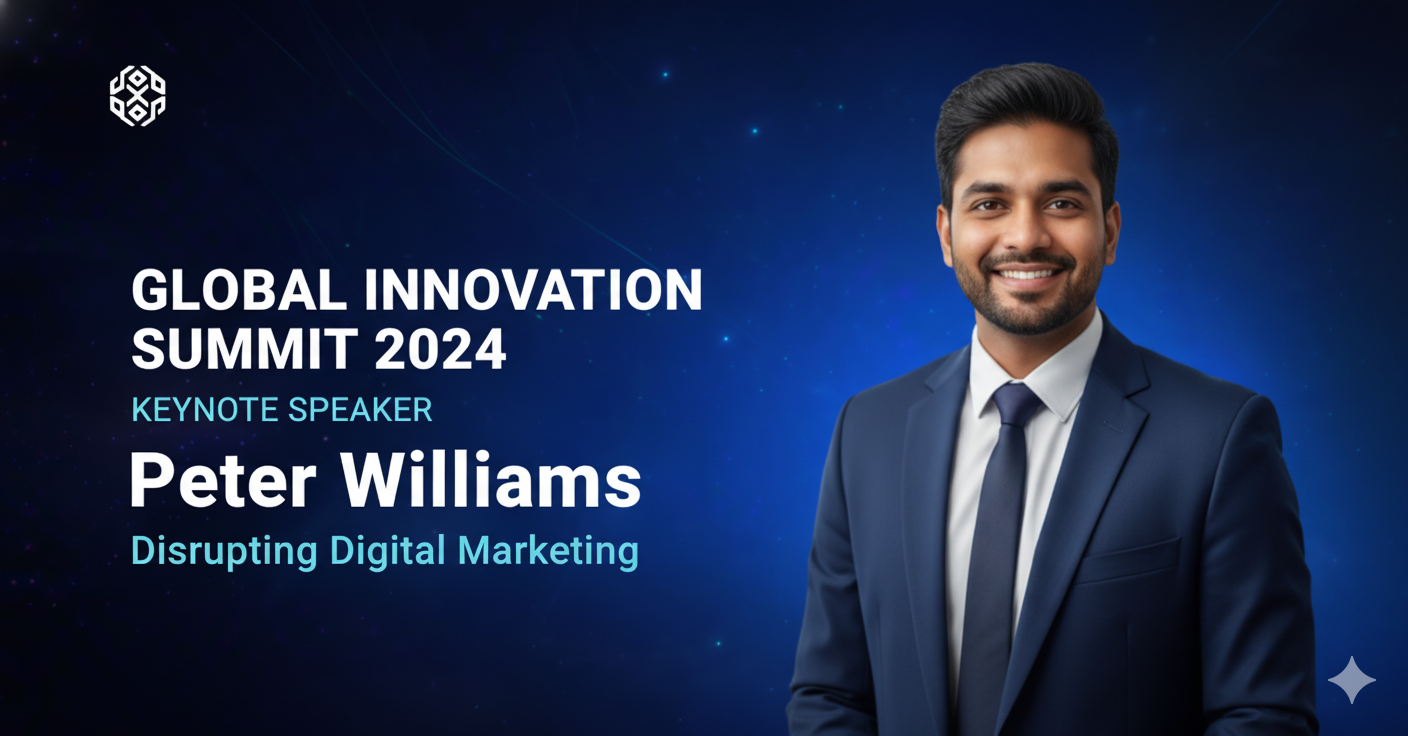 GLOBAL INNOVATION SUMMIT 2024

KEYNOTE SPEAKER

Peter Williams

Disrupting Digital Marketing